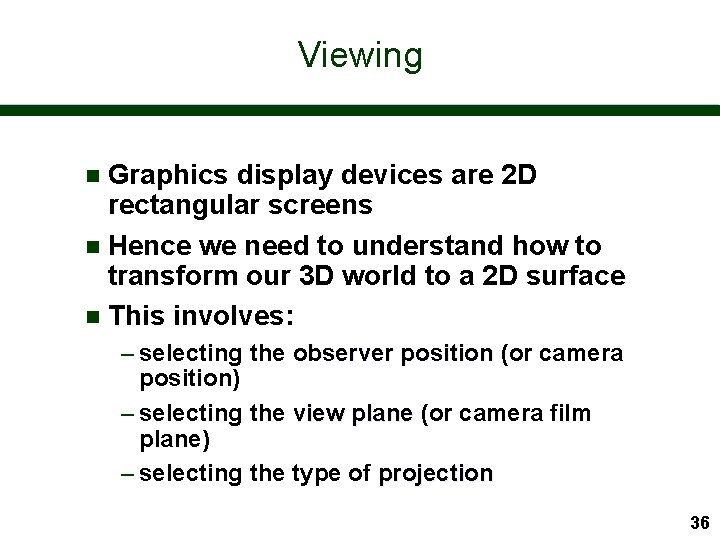 Viewing

■ Graphics display devices are 2D rectangular screens

■ Hence we need to understand how to transform our 3D world to a 2D surface

■ This involves:

– selecting the observer position (or camera position)

– selecting the view plane (or camera film plane)

– selecting the type of projection

36